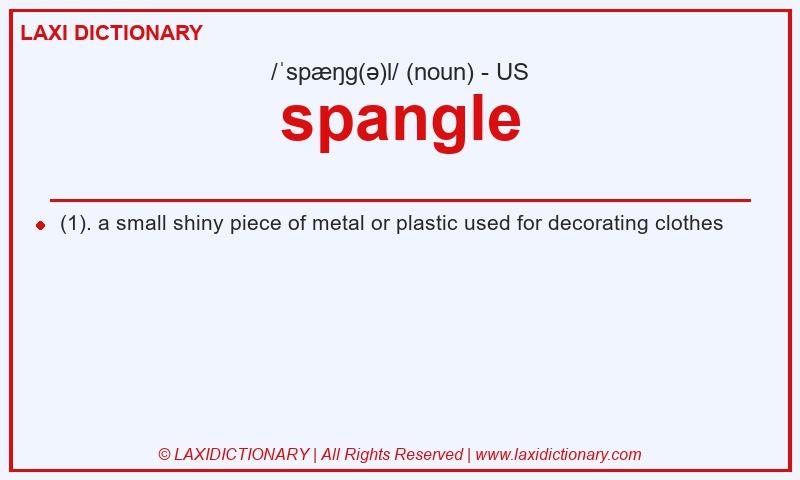 LAXI DICTIONARY

/ˈspæŋg(ə)l/ (noun) - US

spangle

(1). a small shiny piece of metal or plastic used for decorating clothes

© LAXIDICTIONARY | All Rights Reserved | www.laxidictionary.com